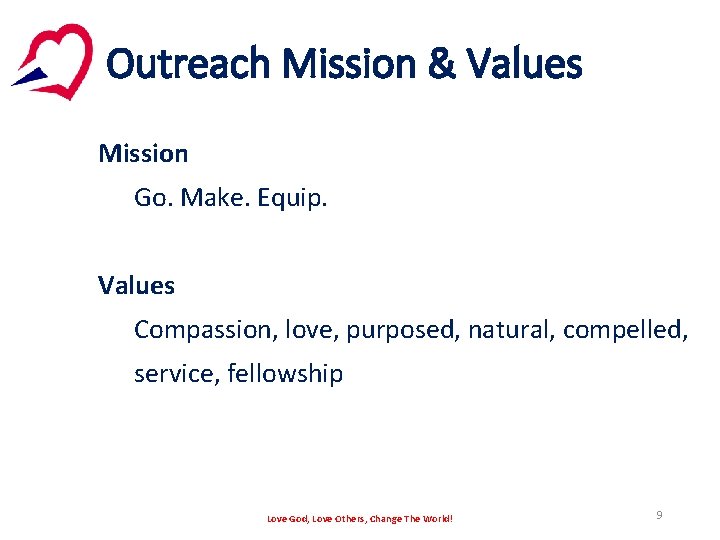 Outreach Mission & Values

Mission

Go. Make. Equip.

Values

Compassion, love, purposed, natural, compelled, service, fellowship

Love God, Love Others, Change The World!

9